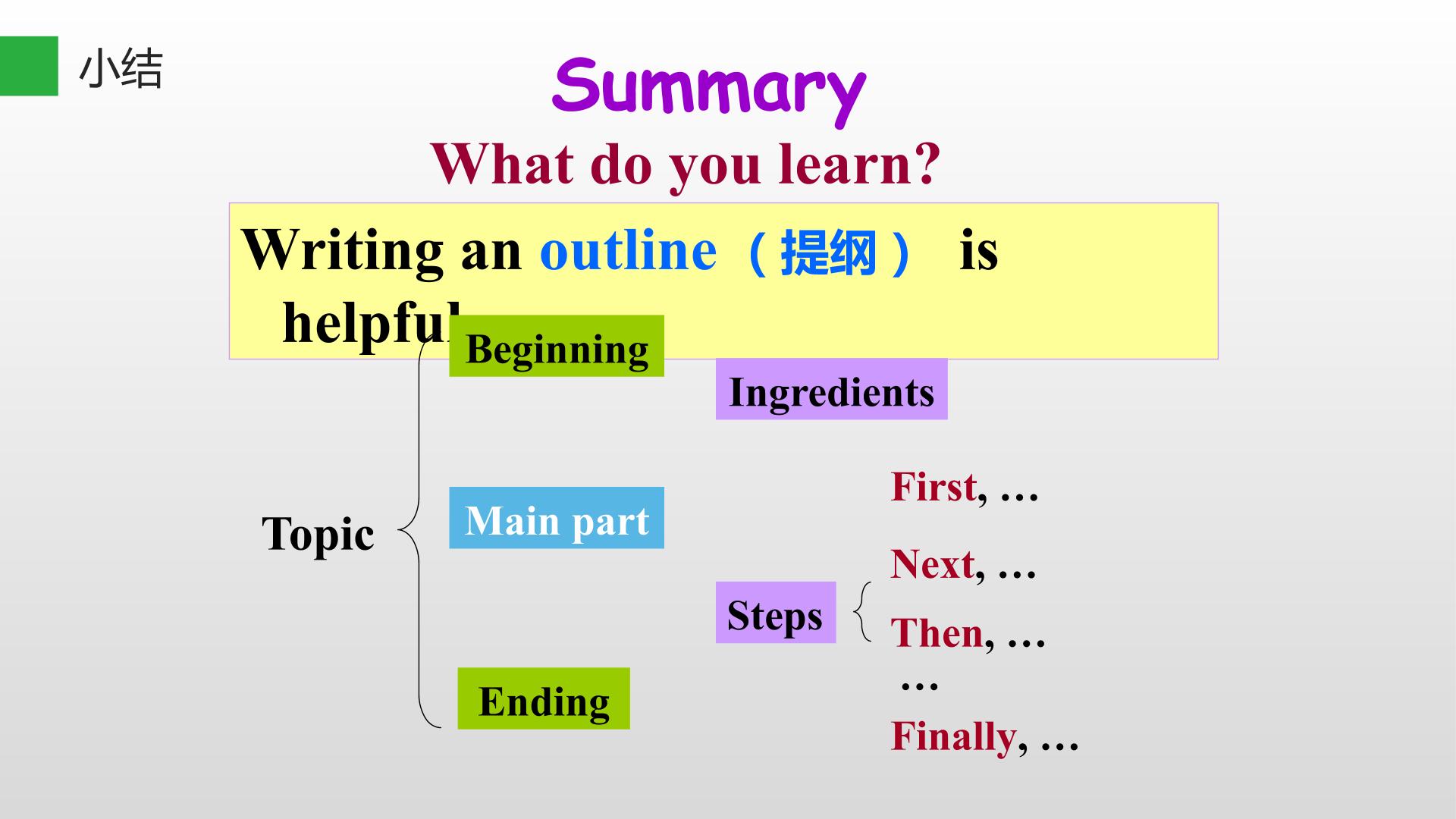 小结

Summary

What do you learn?

Writing an outline（提纲） is helpful

Topic

Beginning

Main part

Ending

Ingredients

Steps

First, …

Next, …

Then, …

…

Finally, …